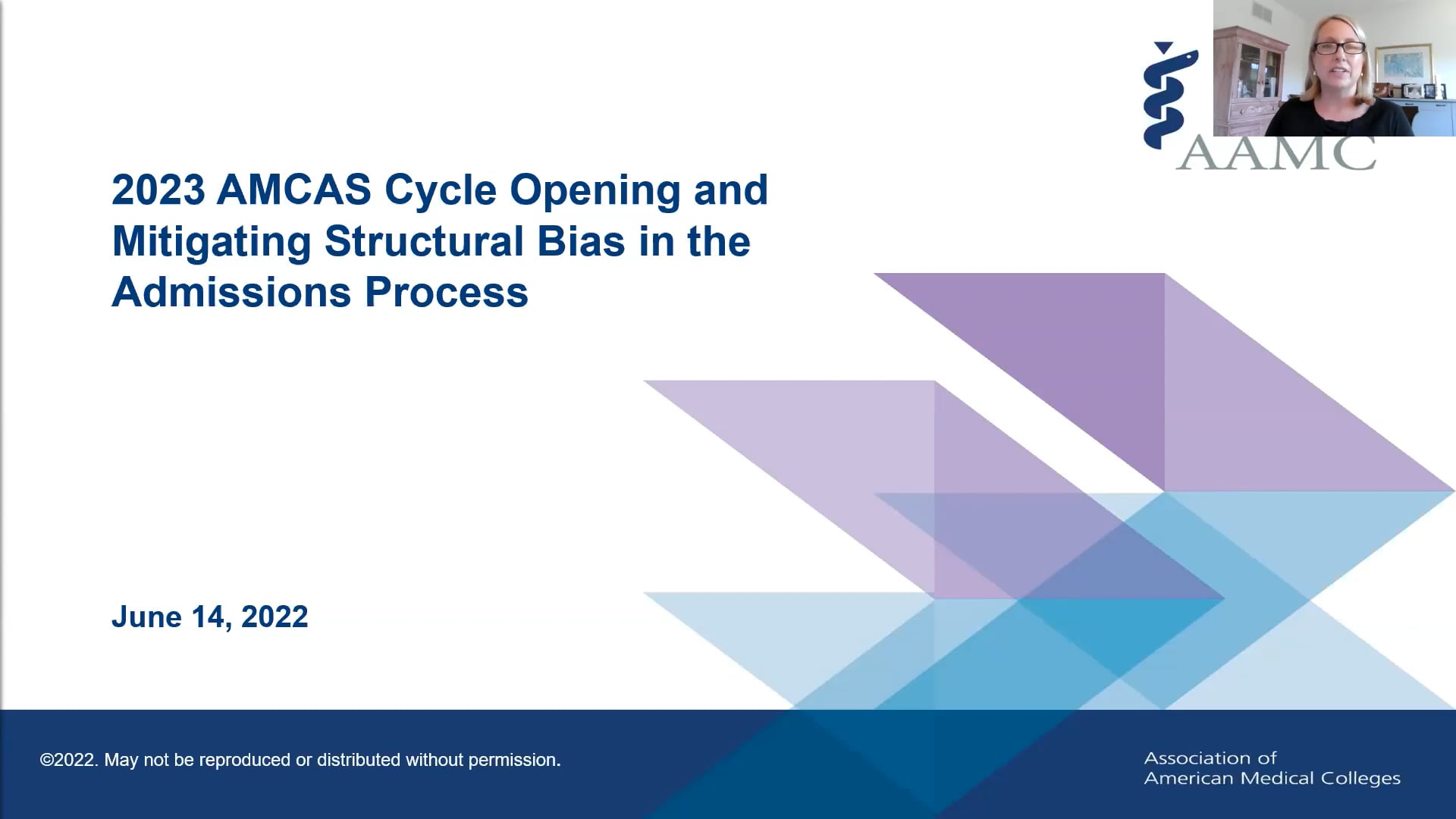 AAMC

2023 AMCAS Cycle Opening and Mitigating Structural Bias in the Admissions Process

June 14, 2022

©2022. May not be reproduced or distributed without permission.

Association of American Medical Colleges